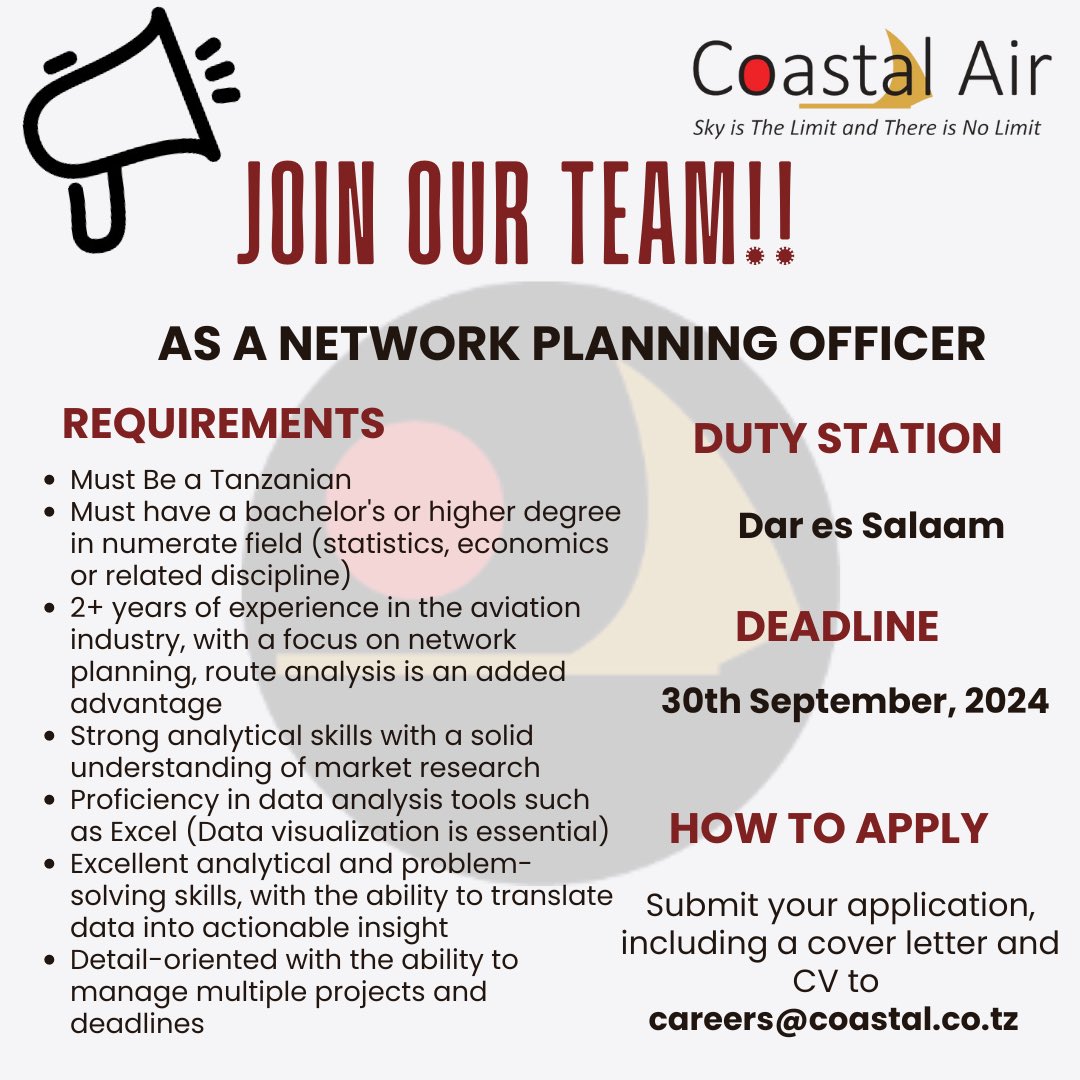 Coastal Air
Sky is The Limit and There is No Limit

JOIN OUR TEAM!!

AS A NETWORK PLANNING OFFICER

REQUIREMENTS

- Must Be a Tanzanian
- Must have a bachelor's or higher degree in numerate field (statistics, economics or related discipline)
- 2+ years of experience in the aviation industry, with a focus on network planning, route analysis is an added advantage
- Strong analytical skills with a solid understanding of market research
- Proficiency in data analysis tools such as Excel (Data visualization is essential)
- Excellent analytical and problem-solving skills, with the ability to translate data into actionable insight
- Detail-oriented with the ability to manage multiple projects and deadlines

DUTY STATION

Dar es Salaam

DEADLINE

30th September, 2024

HOW TO APPLY

Submit your application, including a cover letter and CV to
careers@coastal.co.tz